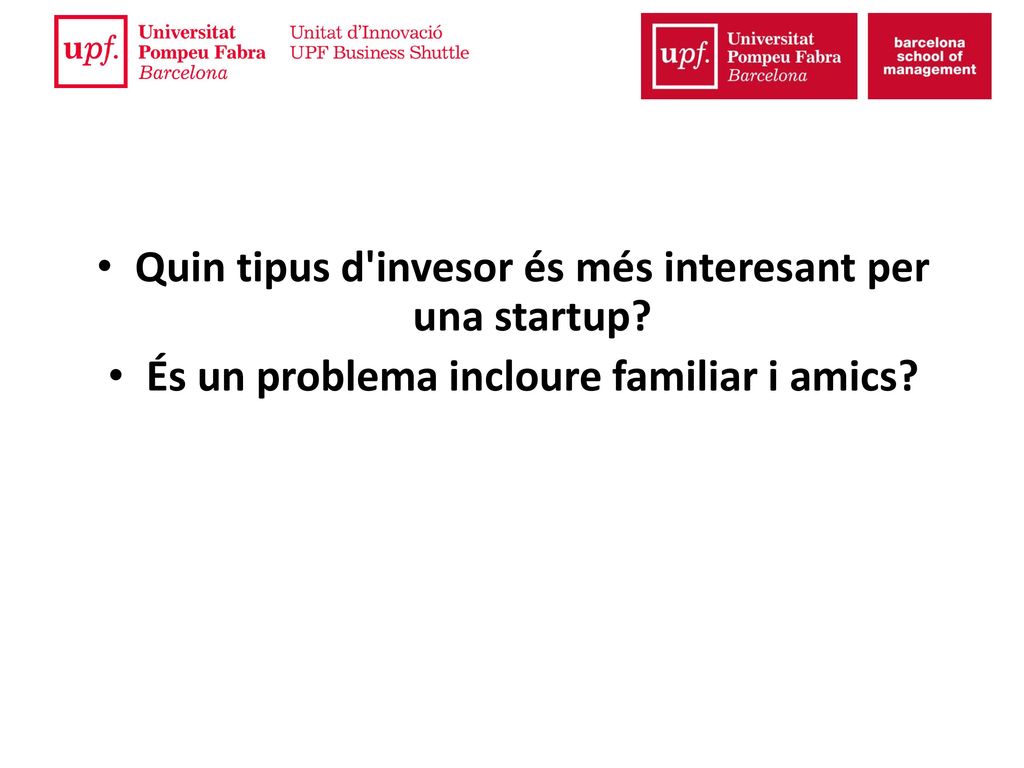 upf. Universitat Pompeu Fabra Barcelona

Unitat d'Innovació
UPF Business Shuttle

upf. Universitat Pompeu Fabra Barcelona

barcelona school of management

• Quin tipus d'invesor és més interesant per una startup?
• És un problema incloure familiar i amics?